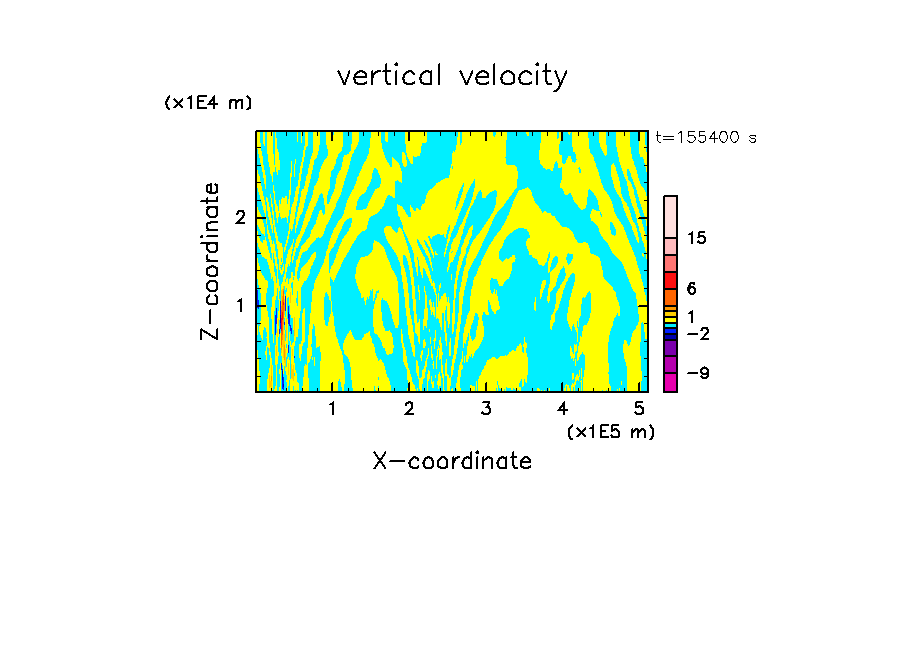 vertical velocity

(x1E4 m)

t=155400 s

Z-coordinate

2

1

15

6

1

−2

−9

1 2 3 4 5

(x1E5 m)

X-coordinate